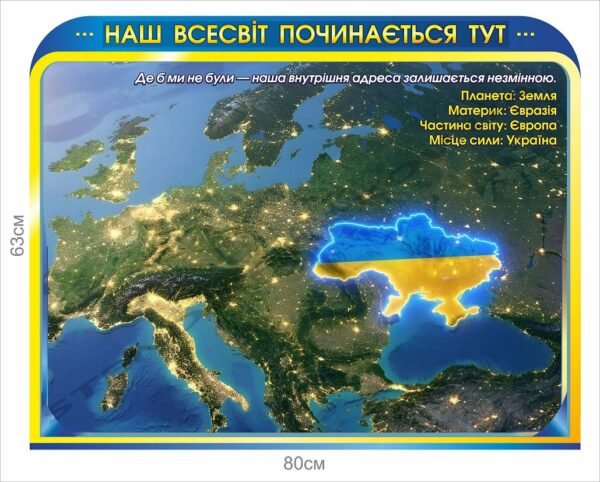 ··· НАШ ВСЕСВІТ ПОЧИНАЄТЬСЯ ТУТ ···

Де б ми не були — наша внутрішня адреса залишається незмінною.

Планета: Земля
Материк: Євразія
Частина світу: Європа
Місце сили: Україна

63см

80см